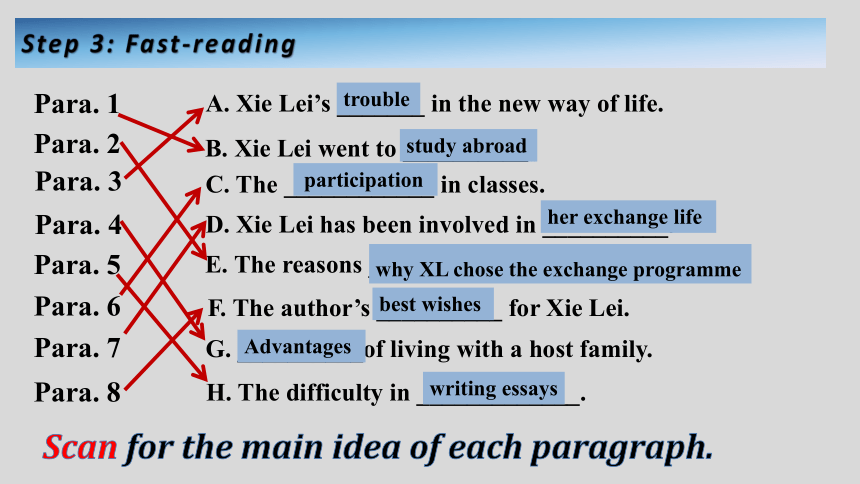 Step 3: Fast-reading

Para. 1
Para. 2
Para. 3
Para. 4
Para. 5
Para. 6
Para. 7
Para. 8

A. Xie Lei's trouble in the new way of life.
B. Xie Lei went to study abroad
C. The participation in classes.
D. Xie Lei has been involved in her exchange life
E. The reasons why XL chose the exchange programme
F. The author's best wishes for Xie Lei.
G. Advantages of living with a host family.
H. The difficulty in writing essays.

Scan for the main idea of each paragraph.